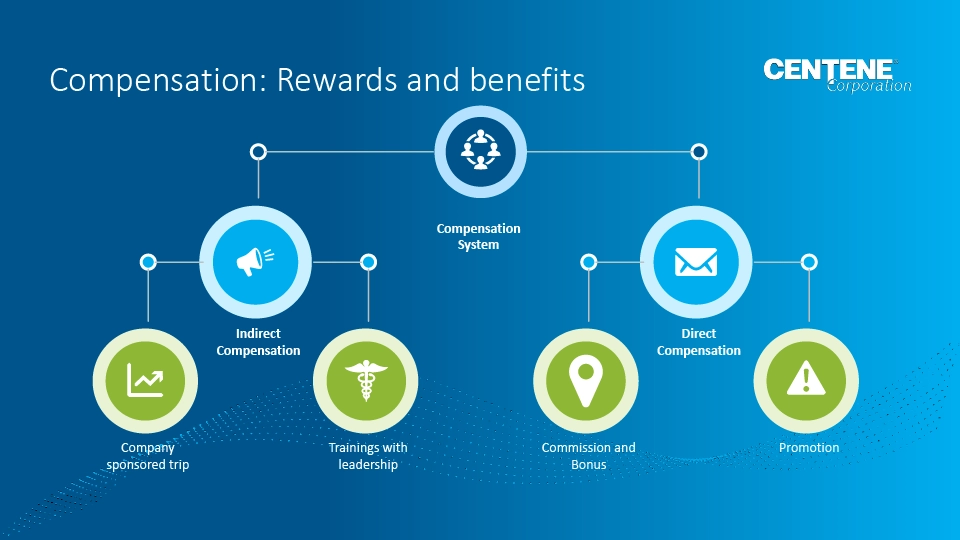 Compensation: Rewards and benefits

CENTENE Corporation

Compensation System

Indirect Compensation

Direct Compensation

Company sponsored trip

Trainings with leadership

Commission and Bonus

Promotion